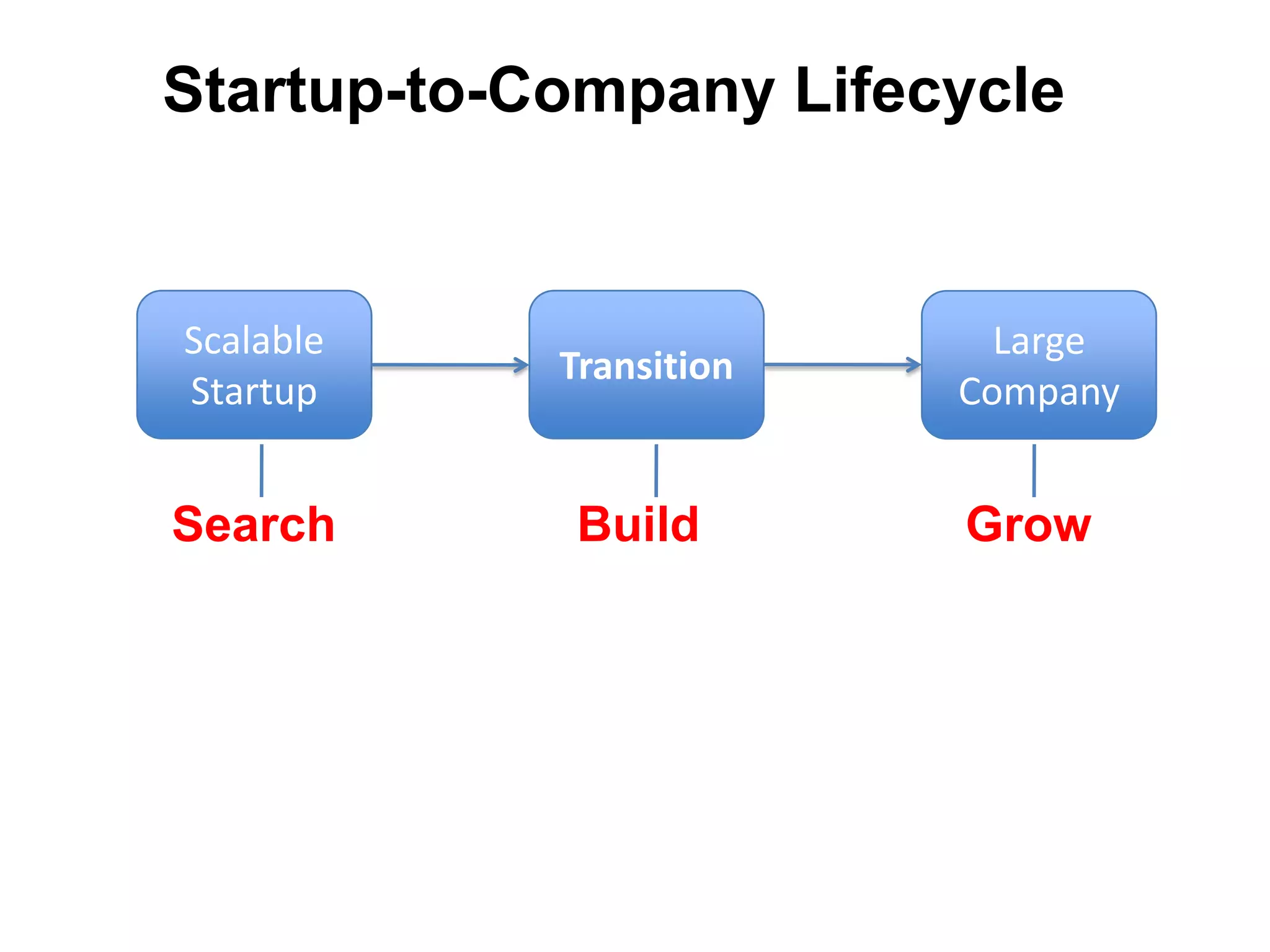 Startup-to-Company Lifecycle

Scalable Startup

Transition

Large Company

Search

Build

Grow